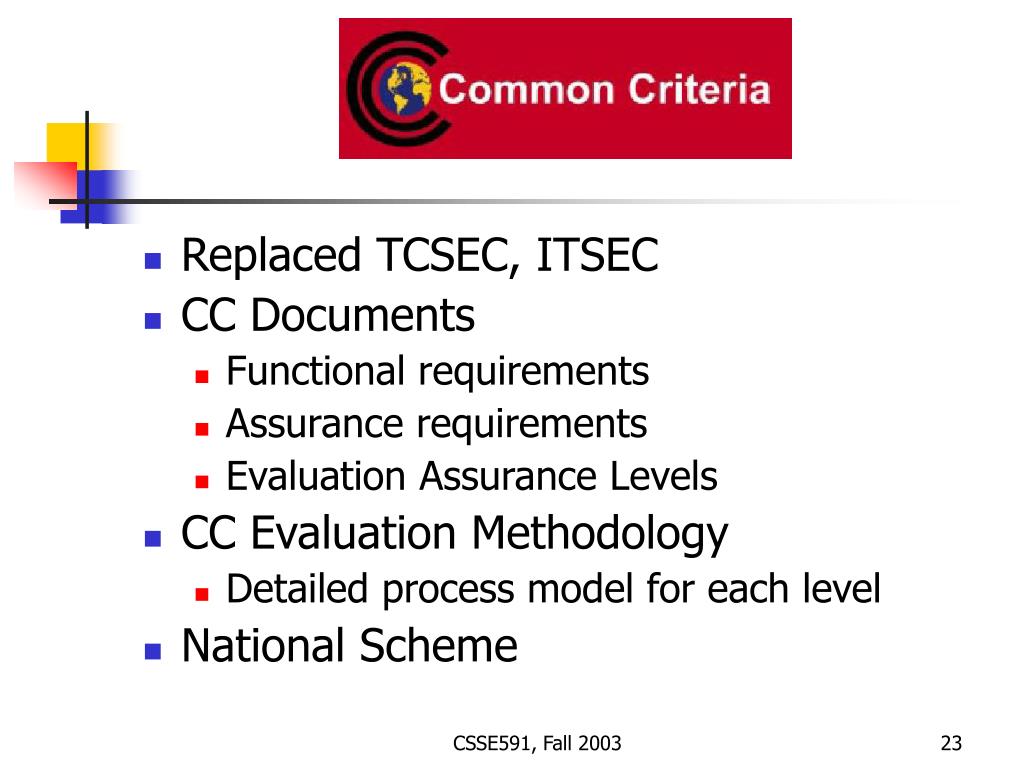 Common Criteria

- Replaced TCSEC, ITSEC
- CC Documents
  - Functional requirements
  - Assurance requirements
  - Evaluation Assurance Levels
- CC Evaluation Methodology
  - Detailed process model for each level
- National Scheme

CSSE591, Fall 2003

23